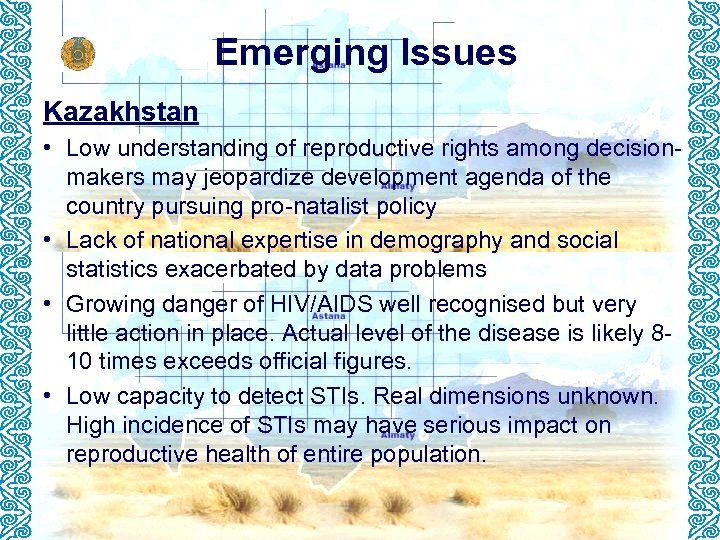 Emerging Issues

Kazakhstan

• Low understanding of reproductive rights among decision-makers may jeopardize development agenda of the country pursuing pro-natalist policy

• Lack of national expertise in demography and social statistics exacerbated by data problems

• Growing danger of HIV/AIDS well recognised but very little action in place. Actual level of the disease is likely 8-10 times exceeds official figures.

• Low capacity to detect STIs. Real dimensions unknown. High incidence of STIs may have serious impact on reproductive health of entire population.

Astana
Almaty
Astana
Almaty